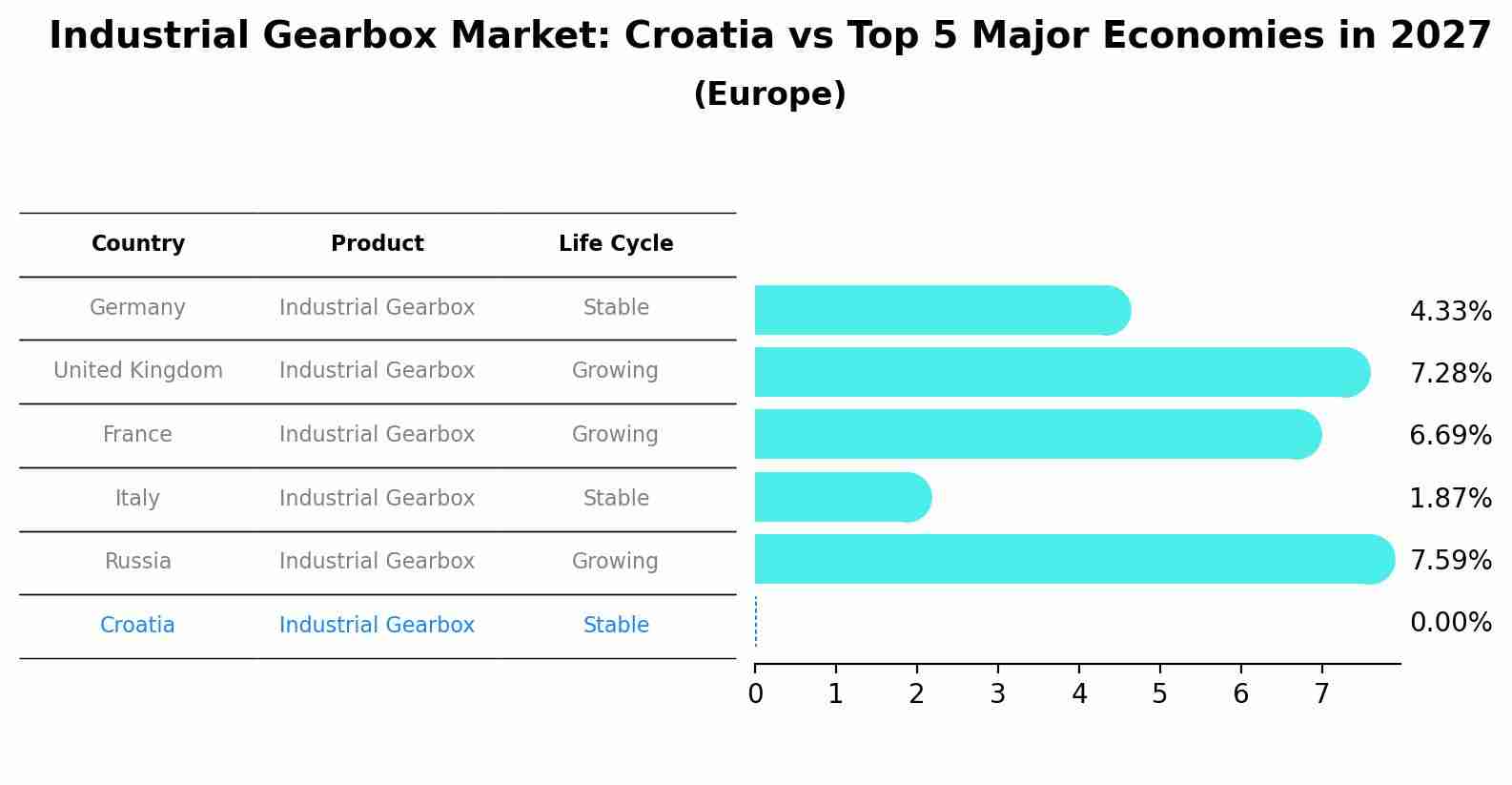 Industrial Gearbox Market: Croatia vs Top 5 Major Economies in 2027
(Europe)

| Country | Product | Life Cycle |
|---|---|---|
| Germany | Industrial Gearbox | Stable |
| United Kingdom | Industrial Gearbox | Growing |
| France | Industrial Gearbox | Growing |
| Italy | Industrial Gearbox | Stable |
| Russia | Industrial Gearbox | Growing |
| Croatia | Industrial Gearbox | Stable |

4.33%
7.28%
6.69%
1.87%
7.59%
0.00%

0 1 2 3 4 5 6 7